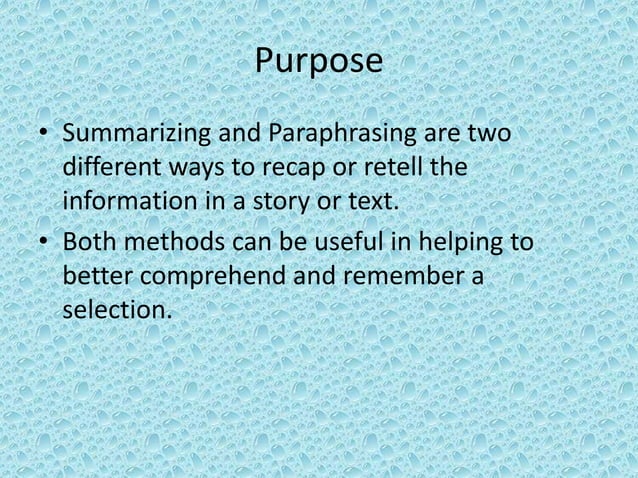 Purpose

• Summarizing and Paraphrasing are two different ways to recap or retell the information in a story or text.
• Both methods can be useful in helping to better comprehend and remember a selection.